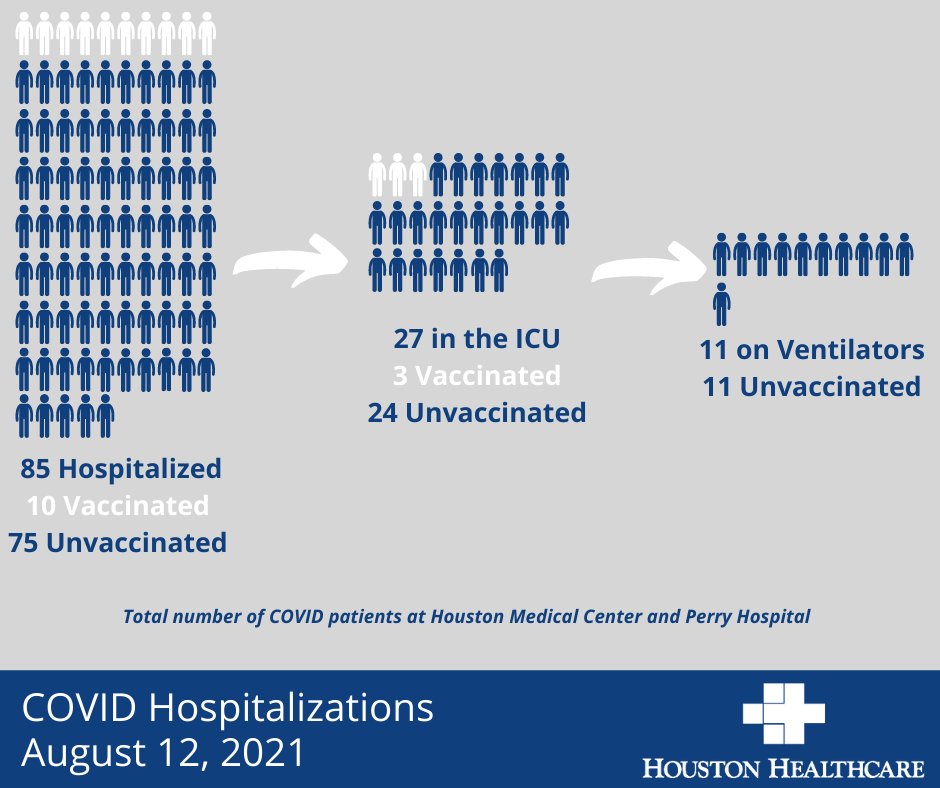 85 Hospitalized
10 Vaccinated
75 Unvaccinated

27 in the ICU
3 Vaccinated
24 Unvaccinated

11 on Ventilators
11 Unvaccinated

Total number of COVID patients at Houston Medical Center and Perry Hospital

COVID Hospitalizations
August 12, 2021

HOUSTON HEALTHCARE